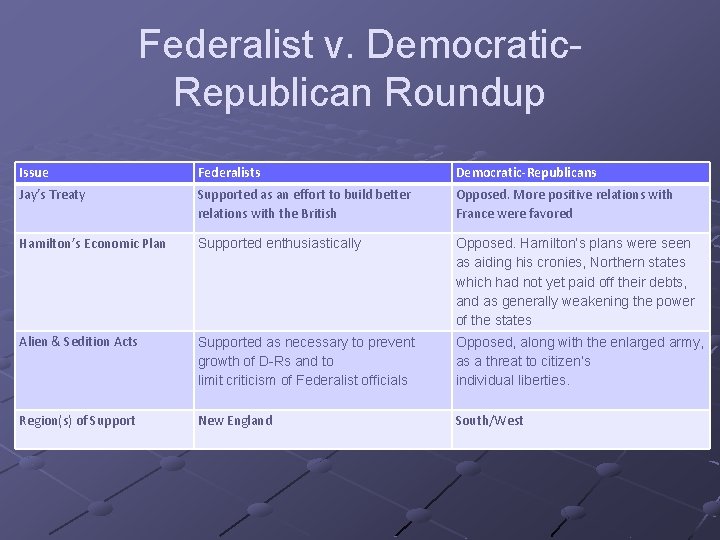 Federalist v. Democratic-Republican Roundup

| Issue | Federalists | Democratic-Republicans |
|---|---|---|
| Jay's Treaty | Supported as an effort to build better relations with the British | Opposed. More positive relations with France were favored |
| Hamilton's Economic Plan | Supported enthusiastically | Opposed. Hamilton's plans were seen as aiding his cronies, Northern states which had not yet paid off their debts, and as generally weakening the power of the states |
| Alien & Sedition Acts | Supported as necessary to prevent growth of D-Rs and to limit criticism of Federalist officials | Opposed, along with the enlarged army, as a threat to citizen's individual liberties. |
| Region(s) of Support | New England | South/West |